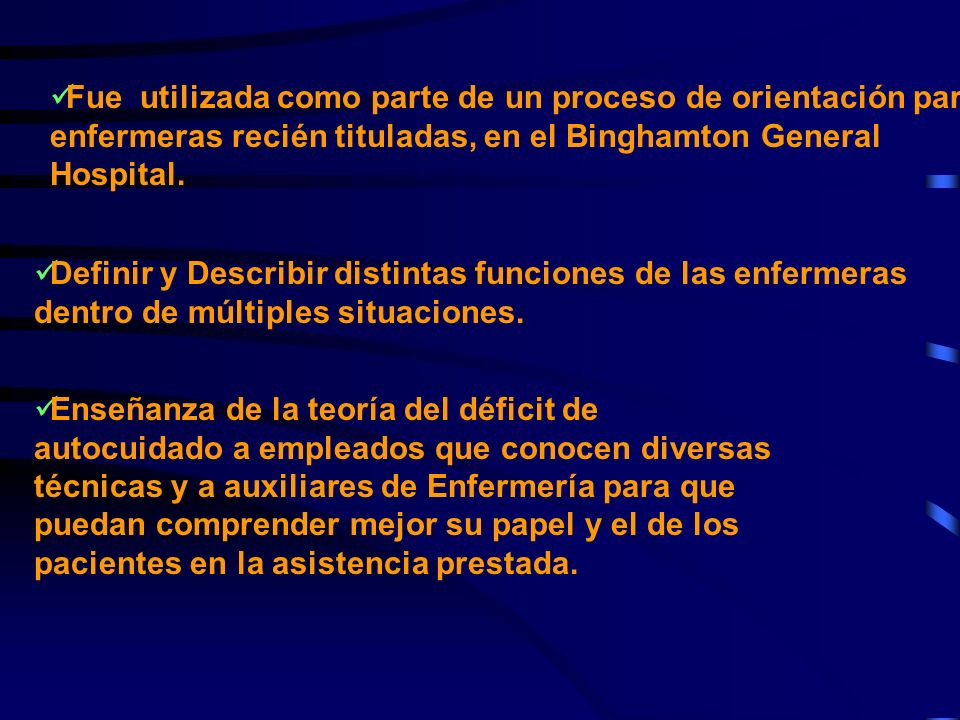 ✓Fue utilizada como parte de un proceso de orientación par enfermeras recién tituladas, en el Binghamton General Hospital.

✓Definir y Describir distintas funciones de las enfermeras dentro de múltiples situaciones.

✓Enseñanza de la teoría del déficit de autocuidado a empleados que conocen diversas técnicas y a auxiliares de Enfermería para que puedan comprender mejor su papel y el de los pacientes en la asistencia prestada.